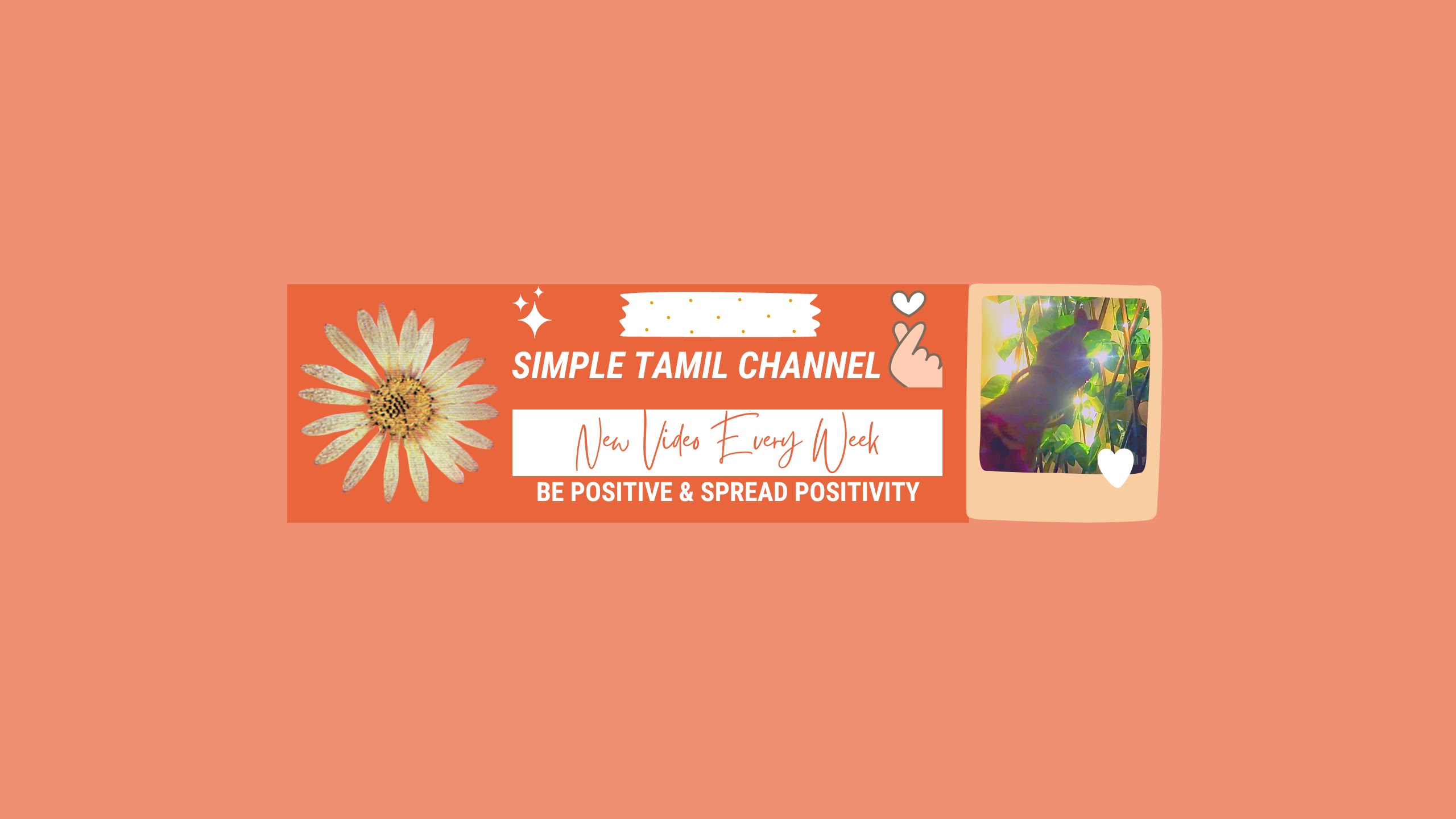 SIMPLE TAMIL CHANNEL

New Video Every Week

BE POSITIVE & SPREAD POSITIVITY